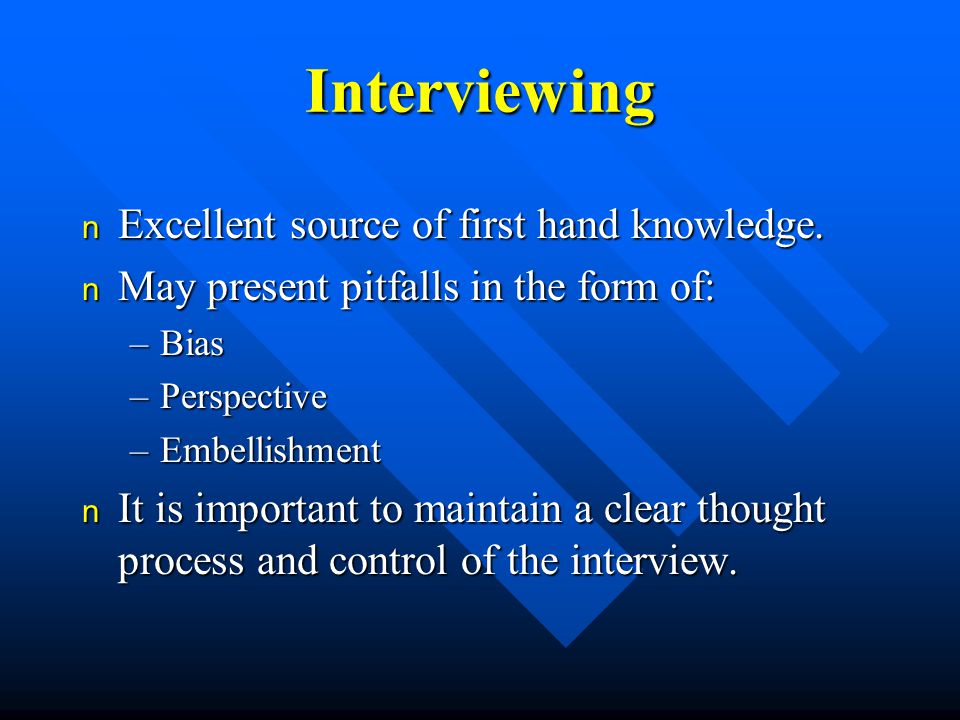 Interviewing

n Excellent source of first hand knowledge.

n May present pitfalls in the form of:

– Bias

– Perspective

– Embellishment

n It is important to maintain a clear thought process and control of the interview.